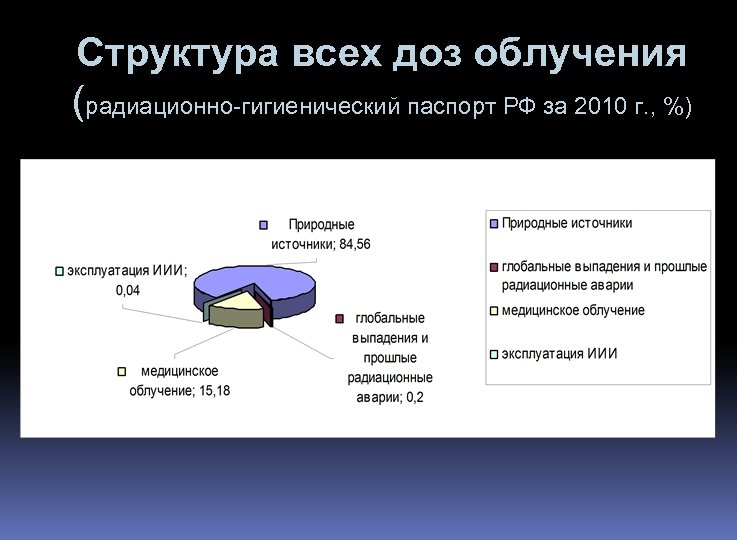 Структура всех доз облучения

(радиационно-гигиенический паспорт РФ за 2010 г., %)

Природные источники; 84,56

эксплуатация ИИИ; 0,04

глобальные выпадения и прошлые радиационные аварии; 0,2

медицинское облучение; 15,18

Природные источники

глобальные выпадения и прошлые радиационные аварии

медицинское облучение

эксплуатация ИИИ